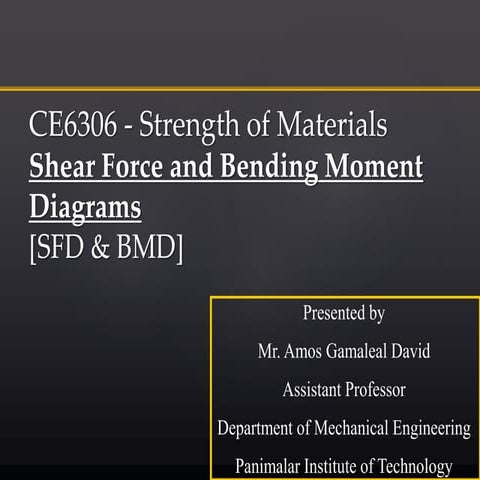 CE6306 - Strength of Materials
Shear Force and Bending Moment Diagrams
[SFD & BMD]

Presented by
Mr. Amos Gamaleal David
Assistant Professor
Department of Mechanical Engineering
Panimalar Institute of Technology